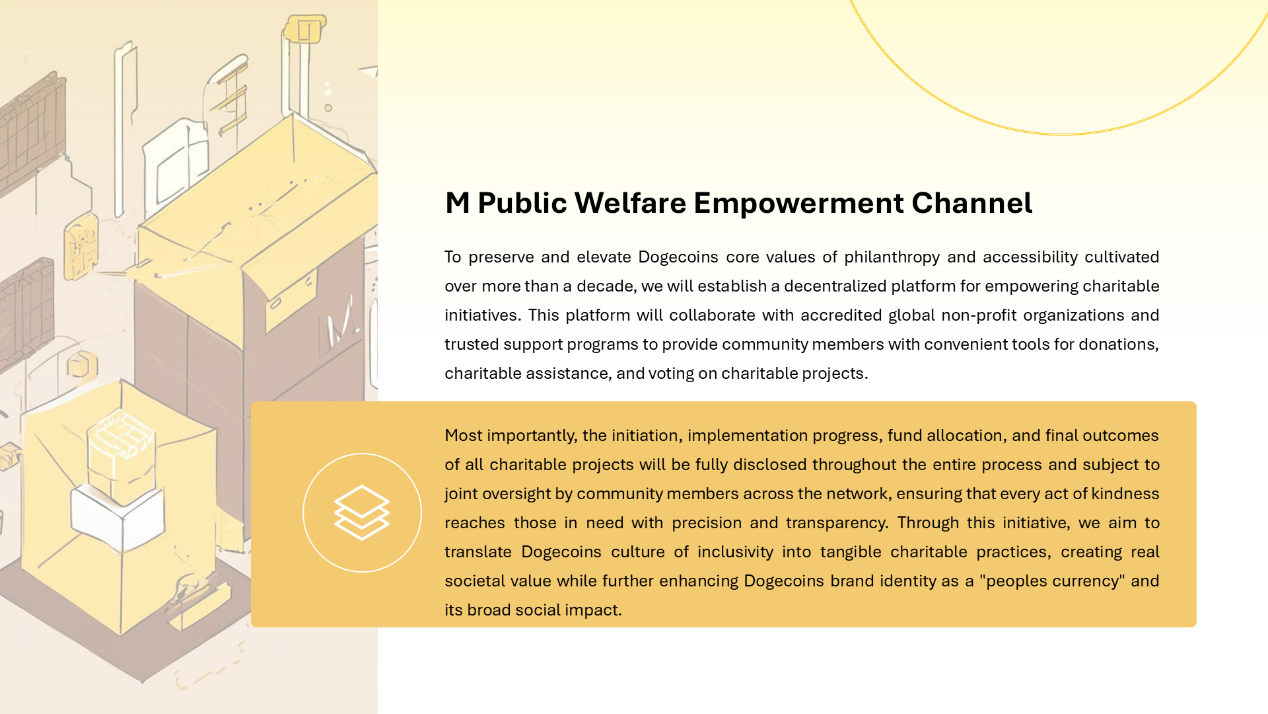 M Public Welfare Empowerment Channel

To preserve and elevate Dogecoins core values of philanthropy and accessibility cultivated over more than a decade, we will establish a decentralized platform for empowering charitable initiatives. This platform will collaborate with accredited global non-profit organizations and trusted support programs to provide community members with convenient tools for donations, charitable assistance, and voting on charitable projects.

Most importantly, the initiation, implementation progress, fund allocation, and final outcomes of all charitable projects will be fully disclosed throughout the entire process and subject to joint oversight by community members across the network, ensuring that every act of kindness reaches those in need with precision and transparency. Through this initiative, we aim to translate Dogecoins culture of inclusivity into tangible charitable practices, creating real societal value while further enhancing Dogecoins brand identity as a "peoples currency" and its broad social impact.